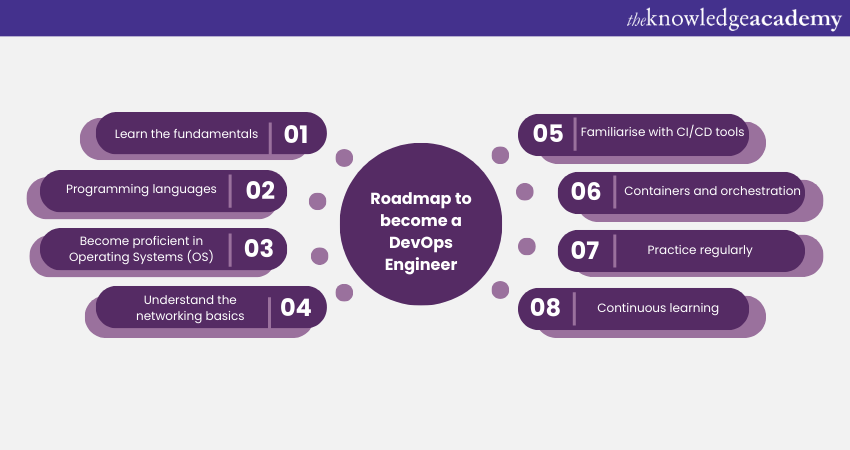 theknowledgeacademy

Roadmap to become a DevOps Engineer

Learn the fundamentals 01

Programming languages 02

Become proficient in Operating Systems (OS) 03

Understand the networking basics 04

05 Familiarise with CI/CD tools

06 Containers and orchestration

07 Practice regularly

08 Continuous learning